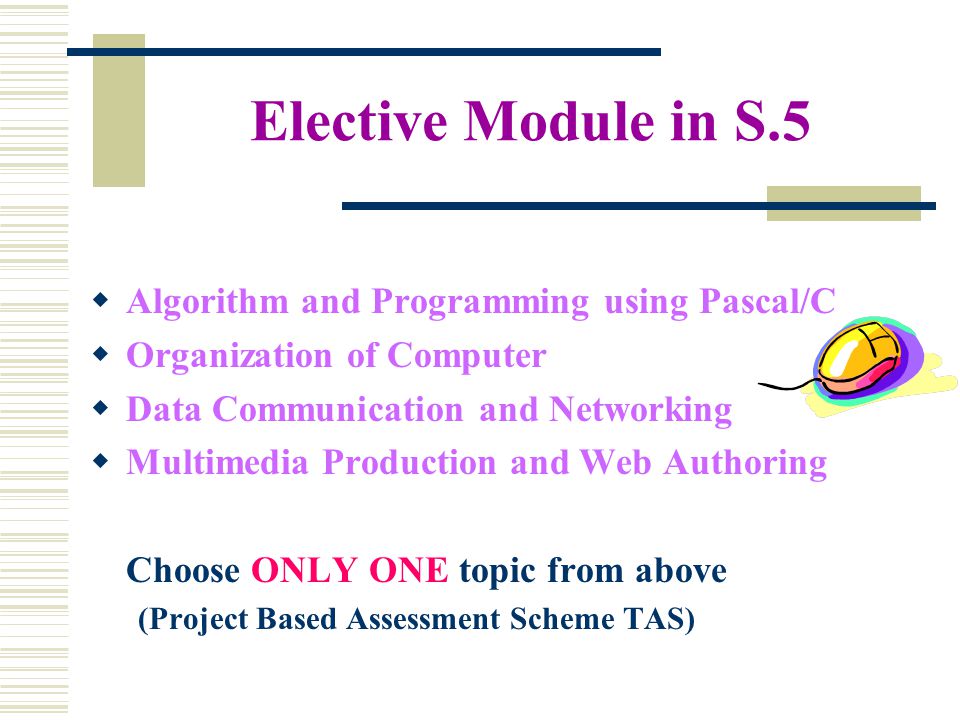 Elective Module in S.5

- Algorithm and Programming using Pascal/C
- Organization of Computer
- Data Communication and Networking
- Multimedia Production and Web Authoring

Choose ONLY ONE topic from above
(Project Based Assessment Scheme TAS)